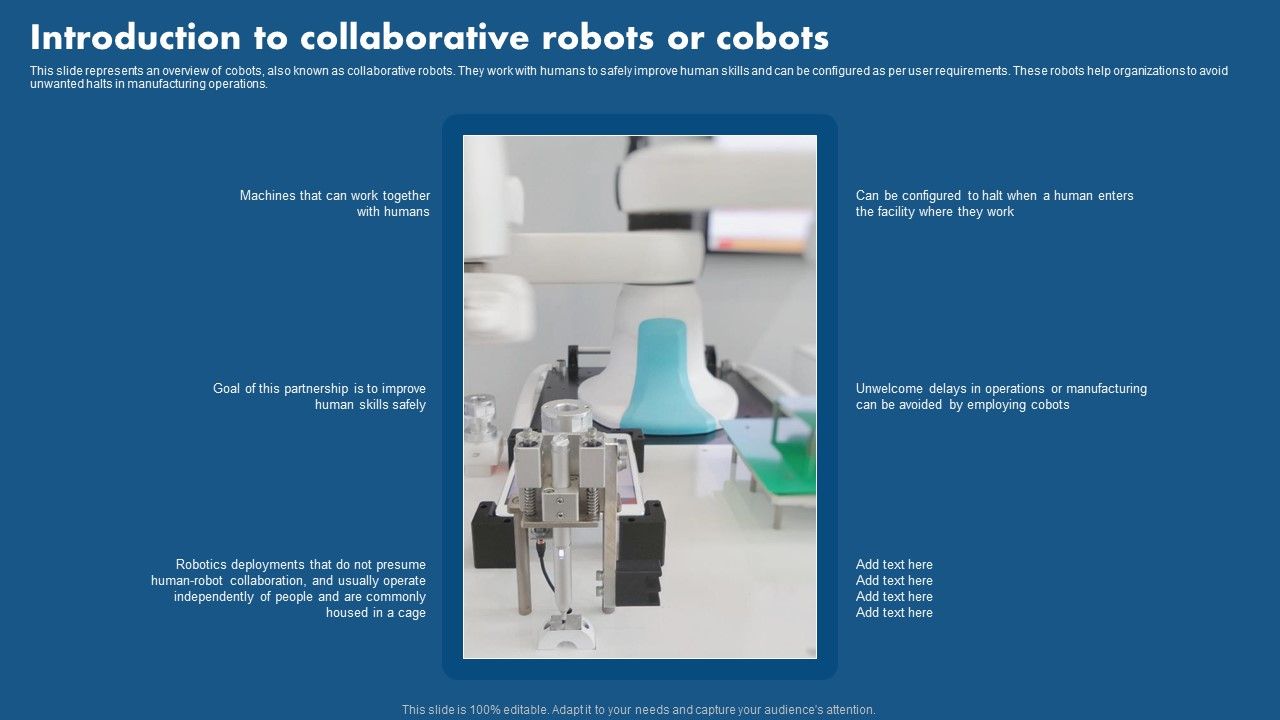 Introduction to collaborative robots or cobots

This slide represents an overview of cobots, also known as collaborative robots. They work with humans to safely improve human skills and can be configured as per user requirements. These robots help organizations to avoid unwanted halts in manufacturing operations.

Machines that can work together with humans

Goal of this partnership is to improve human skills safely

Robotics deployments that do not presume human-robot collaboration, and usually operate independently of people and are commonly housed in a cage

Can be configured to halt when a human enters the facility where they work

Unwelcome delays in operations or manufacturing can be avoided by employing cobots

Add text here
Add text here
Add text here
Add text here

This slide is 100% editable. Adapt it to your needs and capture your audience's attention.